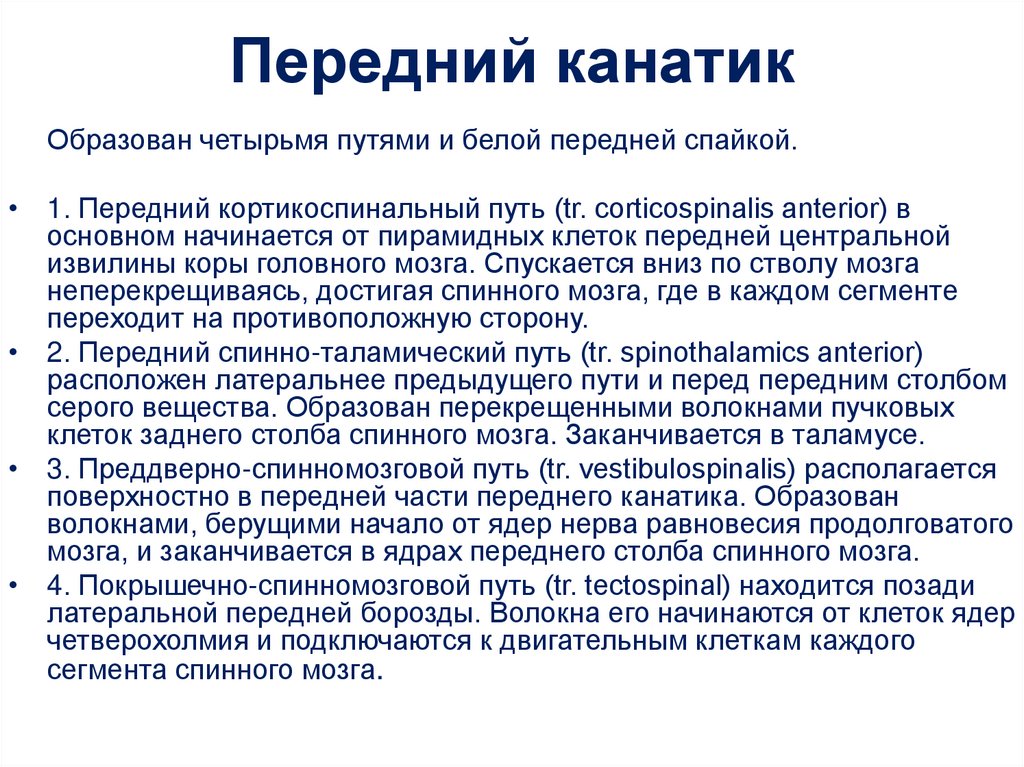 Передний канатик

Образован четырьмя путями и белой передней спайкой.

• 1. Передний кортикоспинальный путь (tr. corticospinalis anterior) в основном начинается от пирамидных клеток передней центральной извилины коры головного мозга. Спускается вниз по стволу мозга неперекрещиваясь, достигая спинного мозга, где в каждом сегменте переходит на противоположную сторону.
• 2. Передний спинно-таламический путь (tr. spinothalamics anterior) расположен латеральнее предыдущего пути и перед передним столбом серого вещества. Образован перекрещенными волокнами пучковых клеток заднего столба спинного мозга. Заканчивается в таламусе.
• 3. Преддверно-спинномозговой путь (tr. vestibulospinalis) располагается поверхностно в передней части переднего канатика. Образован волокнами, берущими начало от ядер нерва равновесия продолговатого мозга, и заканчивается в ядрах переднего столба спинного мозга.
• 4. Покрышечно-спинномозговой путь (tr. tectospinal) находится позади латеральной передней борозды. Волокна его начинаются от клеток ядер четверохолмия и подключаются к двигательным клеткам каждого сегмента спинного мозга.